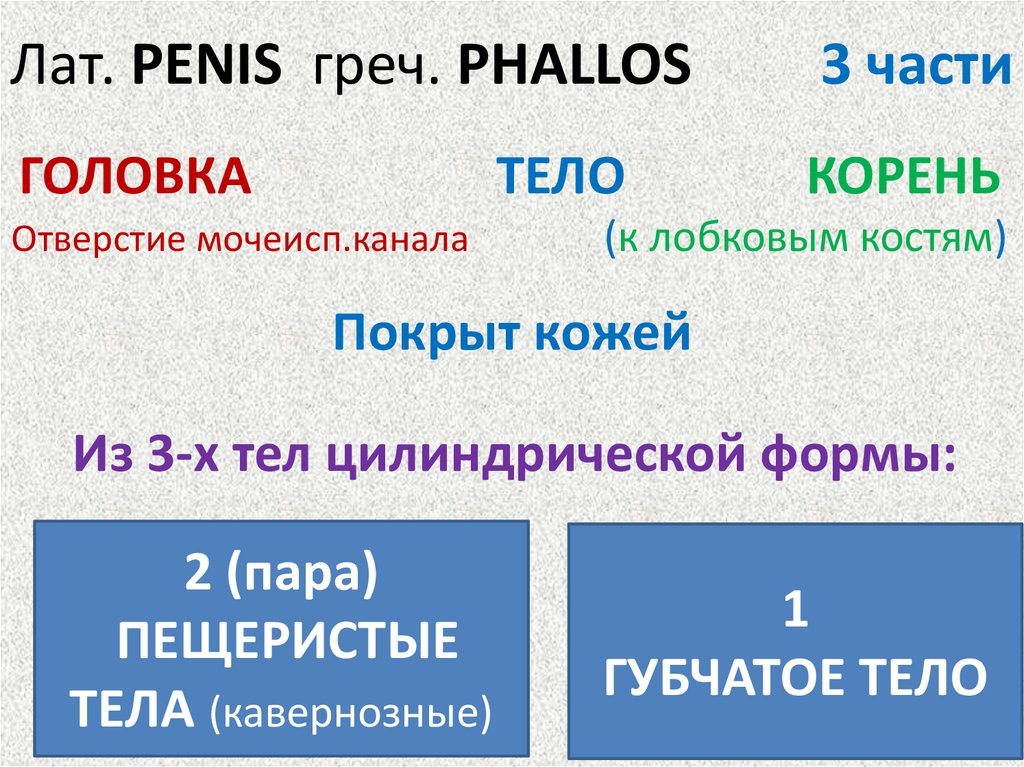 Лат. PENIS греч. PHALLOS 3 части

ГОЛОВКА ТЕЛО КОРЕНЬ

Отверстие мочеисп.канала (к лобковым костям)

Покрыт кожей

Из 3-х тел цилиндрической формы:

2 (пара) ПЕЩЕРИСТЫЕ ТЕЛА (кавернозные)

1 ГУБЧАТОЕ ТЕЛО